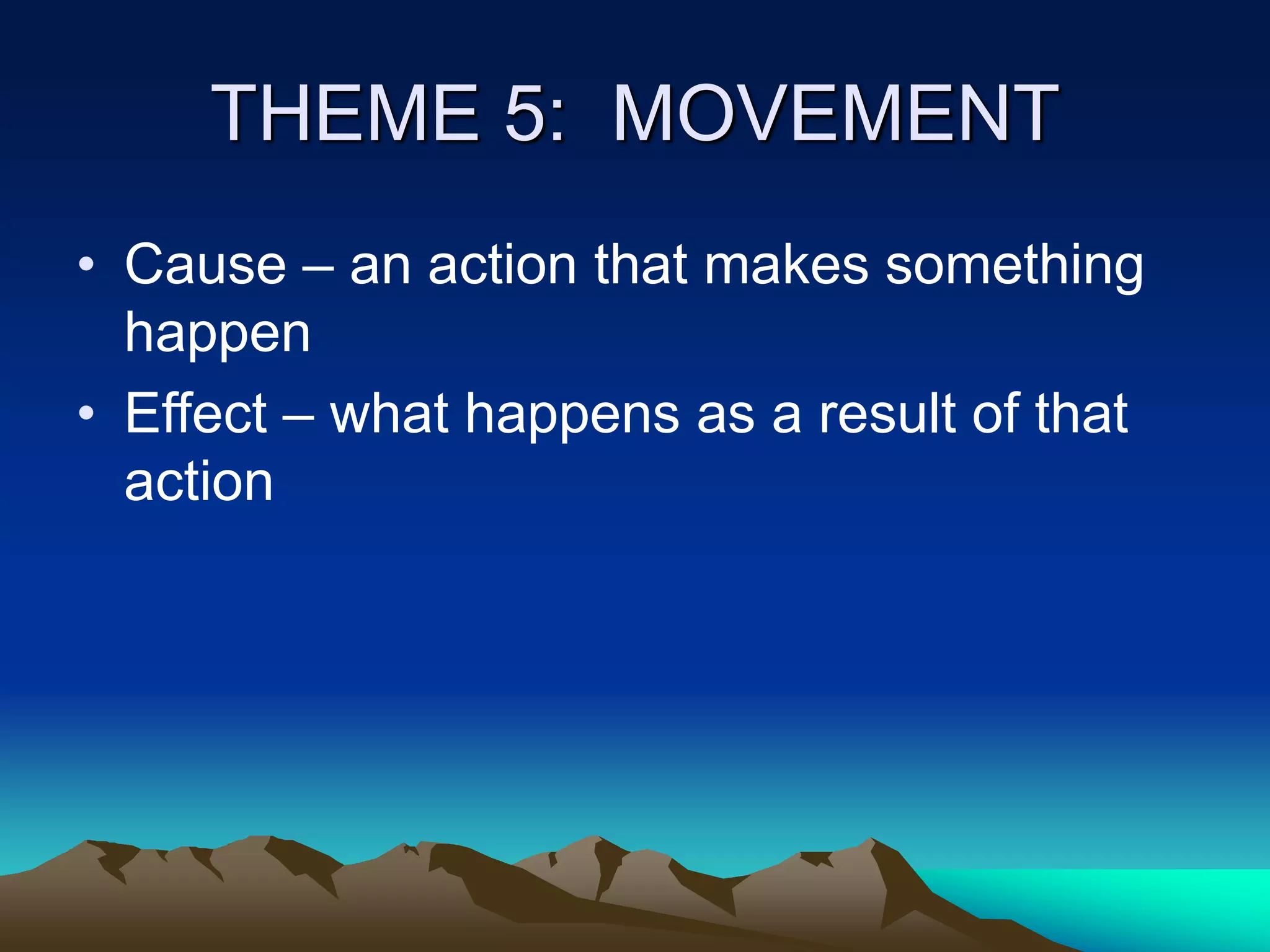 THEME 5: MOVEMENT

• Cause – an action that makes something happen
• Effect – what happens as a result of that action